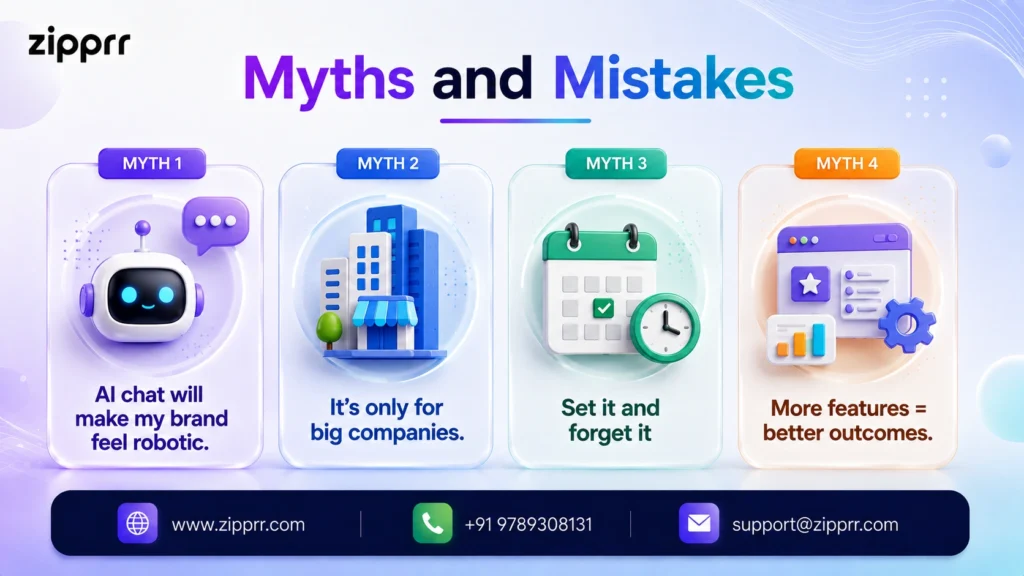 zipprr

Myths and Mistakes

MYTH 1

AI chat will make my brand feel robotic.

MYTH 2

It's only for big companies.

MYTH 3

Set it and forget it

MYTH 4

More features = better outcomes.

www.zipprr.com

+91 9789308131

support@zipprr.com